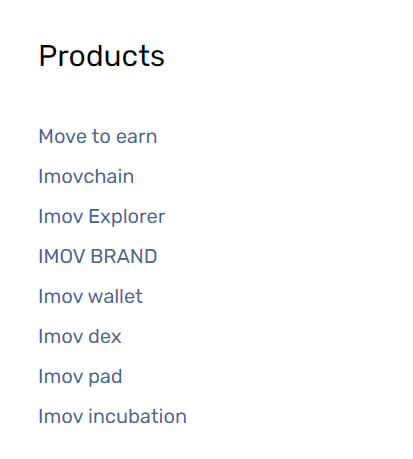 Products

Move to earn

Imovchain

Imov Explorer

IMOV BRAND

Imov wallet

Imov dex

Imov pad

Imov incubation